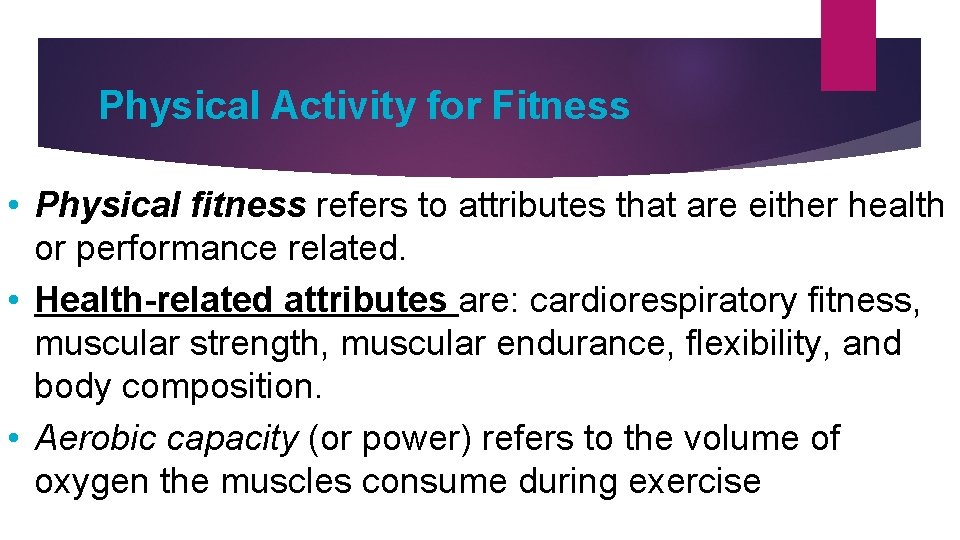 Physical Activity for Fitness

• Physical fitness refers to attributes that are either health or performance related.

• Health-related attributes are: cardiorespiratory fitness, muscular strength, muscular endurance, flexibility, and body composition.

• Aerobic capacity (or power) refers to the volume of oxygen the muscles consume during exercise